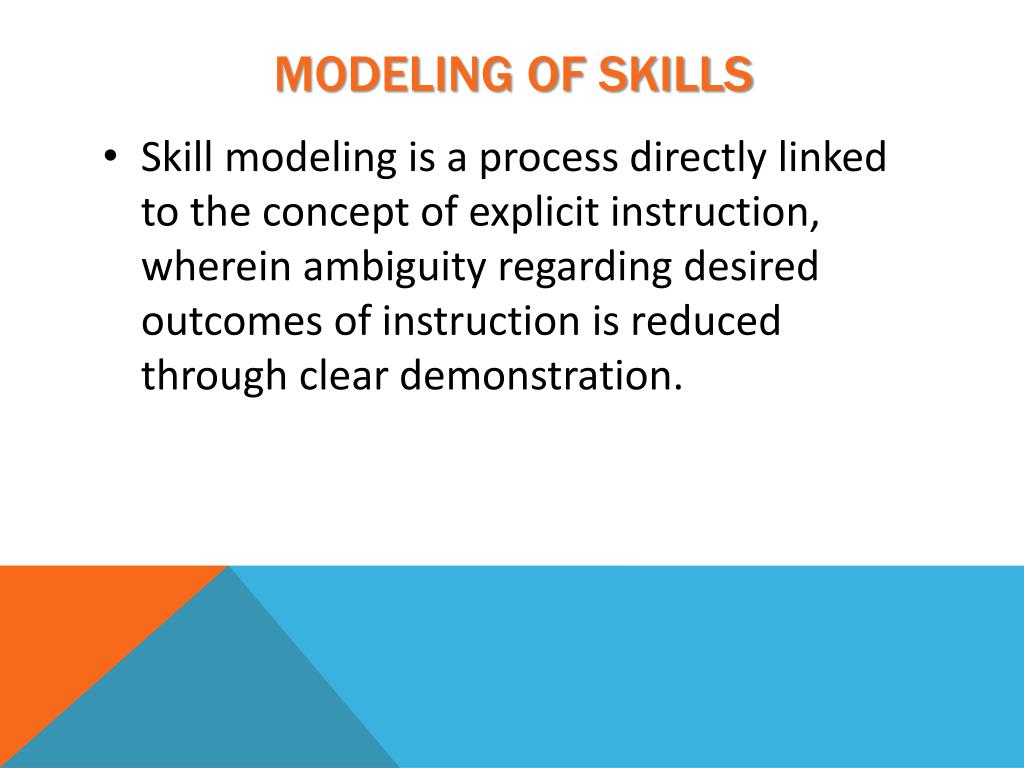 MODELING OF SKILLS

• Skill modeling is a process directly linked to the concept of explicit instruction, wherein ambiguity regarding desired outcomes of instruction is reduced through clear demonstration.